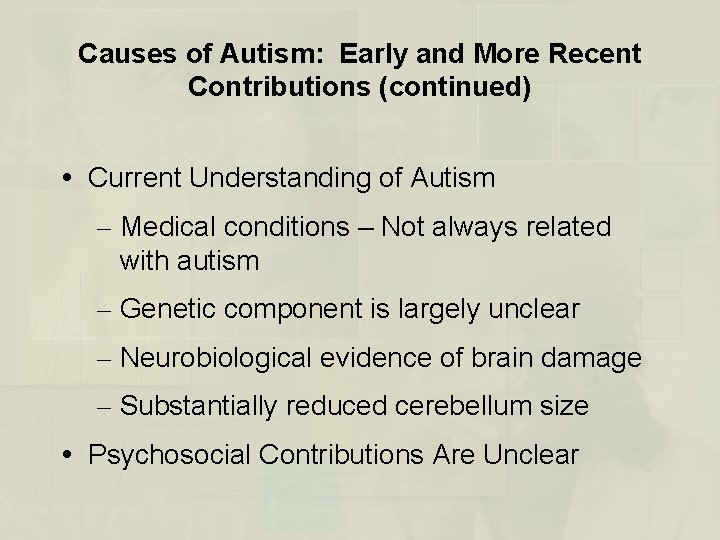 Causes of Autism: Early and More Recent Contributions (continued)

• Current Understanding of Autism

– Medical conditions – Not always related with autism

– Genetic component is largely unclear

– Neurobiological evidence of brain damage

– Substantially reduced cerebellum size

• Psychosocial Contributions Are Unclear